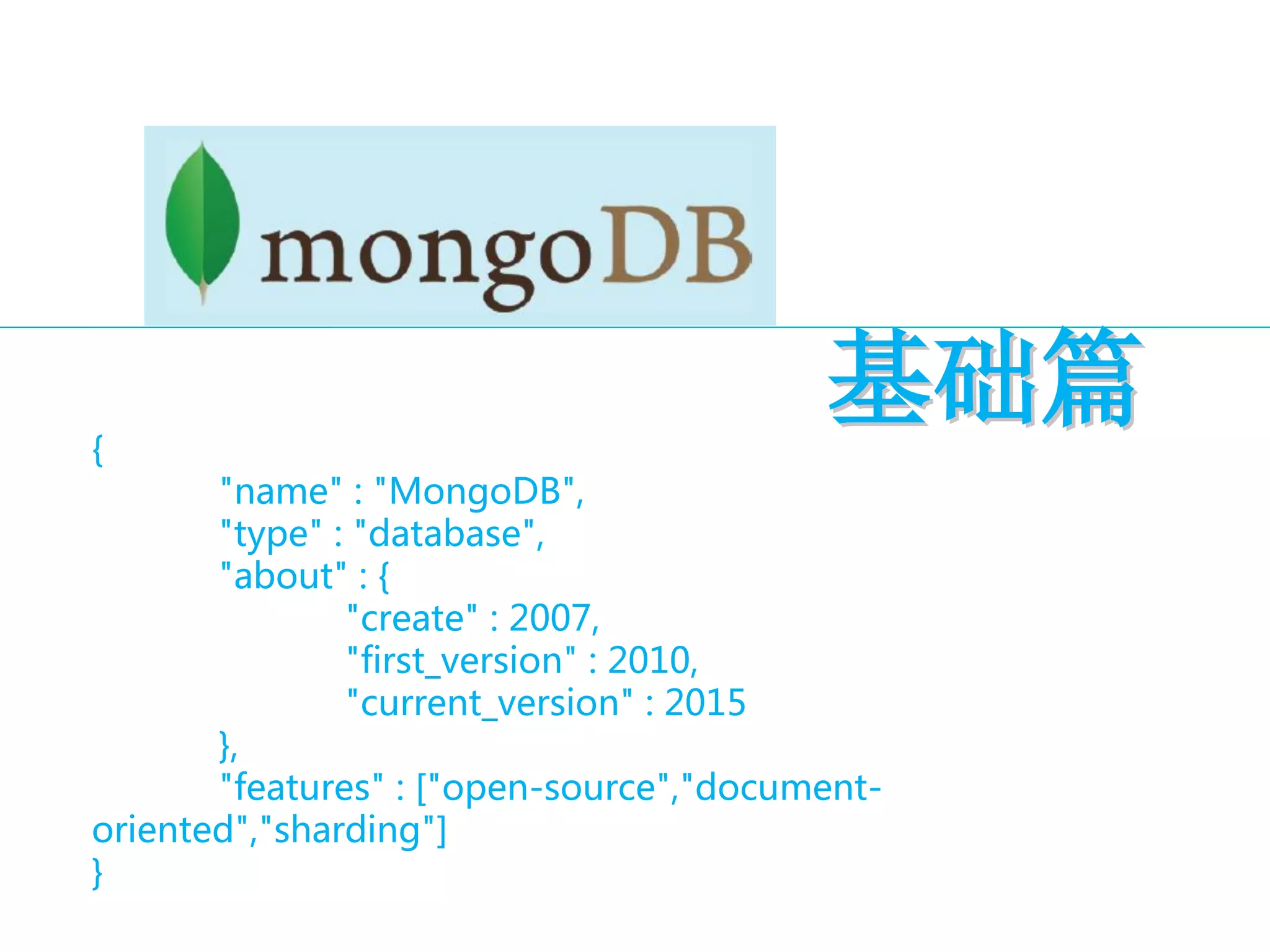 mongoDB

基础篇

{
"name" : "MongoDB",
"type" : "database",
"about" : {
"create" : 2007,
"first_version" : 2010,
"current_version" : 2015
},
"features" : ["open-source","document-oriented","sharding"]
}